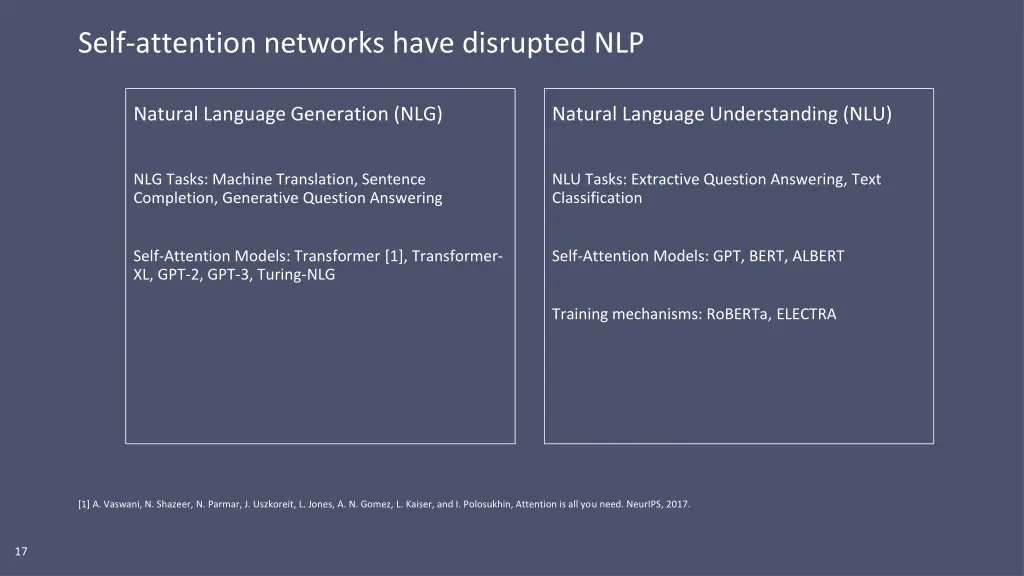 Self-attention networks have disrupted NLP

Natural Language Generation (NLG)

NLG Tasks: Machine Translation, Sentence Completion, Generative Question Answering

Self-Attention Models: Transformer [1], Transformer-XL, GPT-2, GPT-3, Turing-NLG

Natural Language Understanding (NLU)

NLU Tasks: Extractive Question Answering, Text Classification

Self-Attention Models: GPT, BERT, ALBERT

Training mechanisms: RoBERTa, ELECTRA

[1] A. Vaswani, N. Shazeer, N. Parmar, J. Uszkoreit, L. Jones, A. N. Gomez, L. Kaiser, and I. Polosukhin, Attention is all you need. NeurIPS, 2017.

17